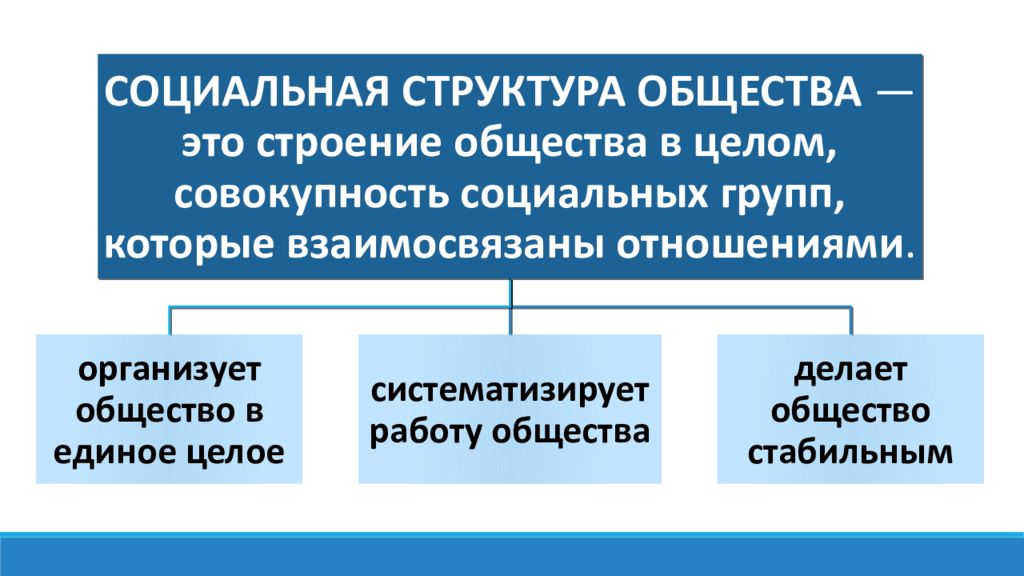 СОЦИАЛЬНАЯ СТРУКТУРА ОБЩЕСТВА — это строение общества в целом, совокупность социальных групп, которые взаимосвязаны отношениями.

организует общество в единое целое

систематизирует работу общества

делает общество стабильным